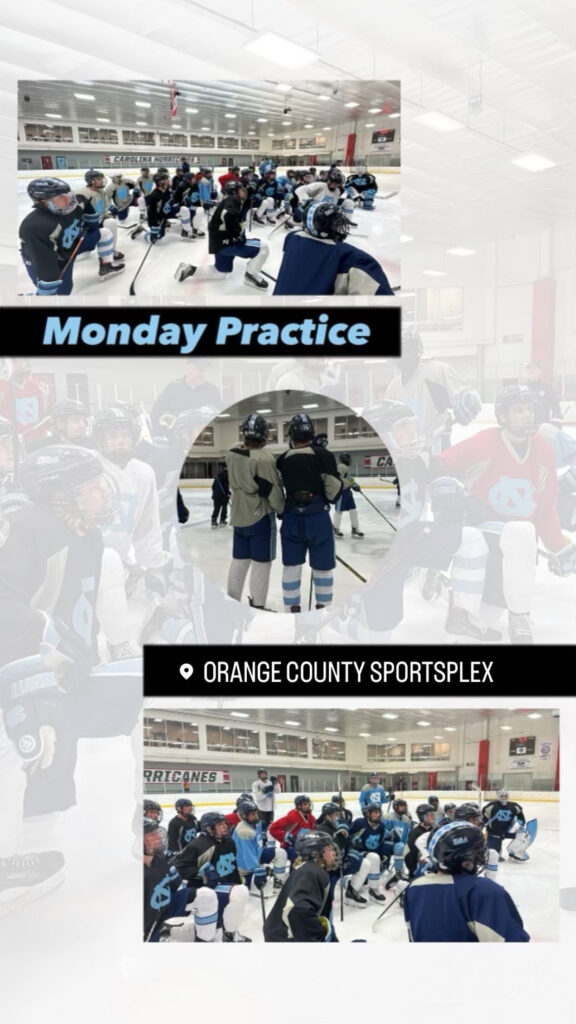 CAROLINA HURRICANES

Monday Practice

ORANGE COUNTY SPORTSPLEX

RRICANES